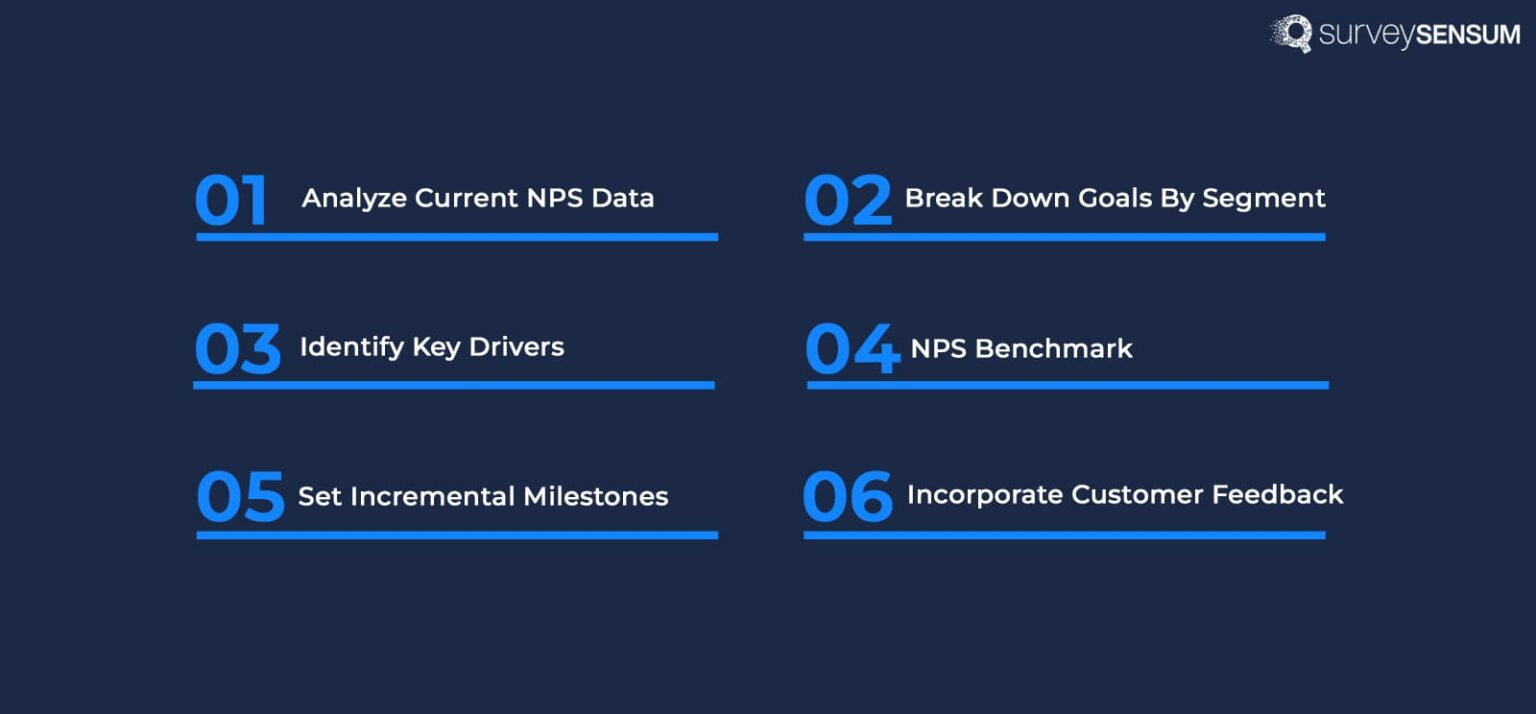 surveySENSUM

01 Analyze Current NPS Data

02 Break Down Goals By Segment

03 Identify Key Drivers

04 NPS Benchmark

05 Set Incremental Milestones

06 Incorporate Customer Feedback